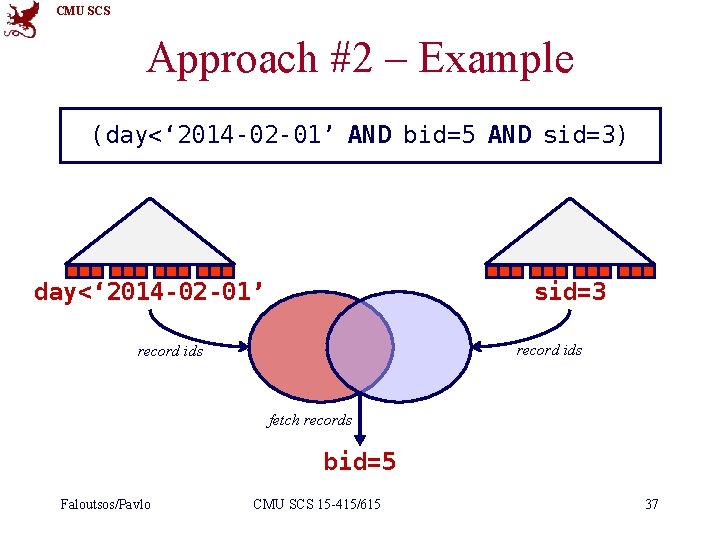 CMU SCS

Approach #2 – Example

(day<‘2014-02-01’ AND bid=5 AND sid=3)

day<‘2014-02-01’

sid=3

record ids

record ids

fetch records

bid=5

Faloutsos/Pavlo

CMU SCS 15-415/615

37